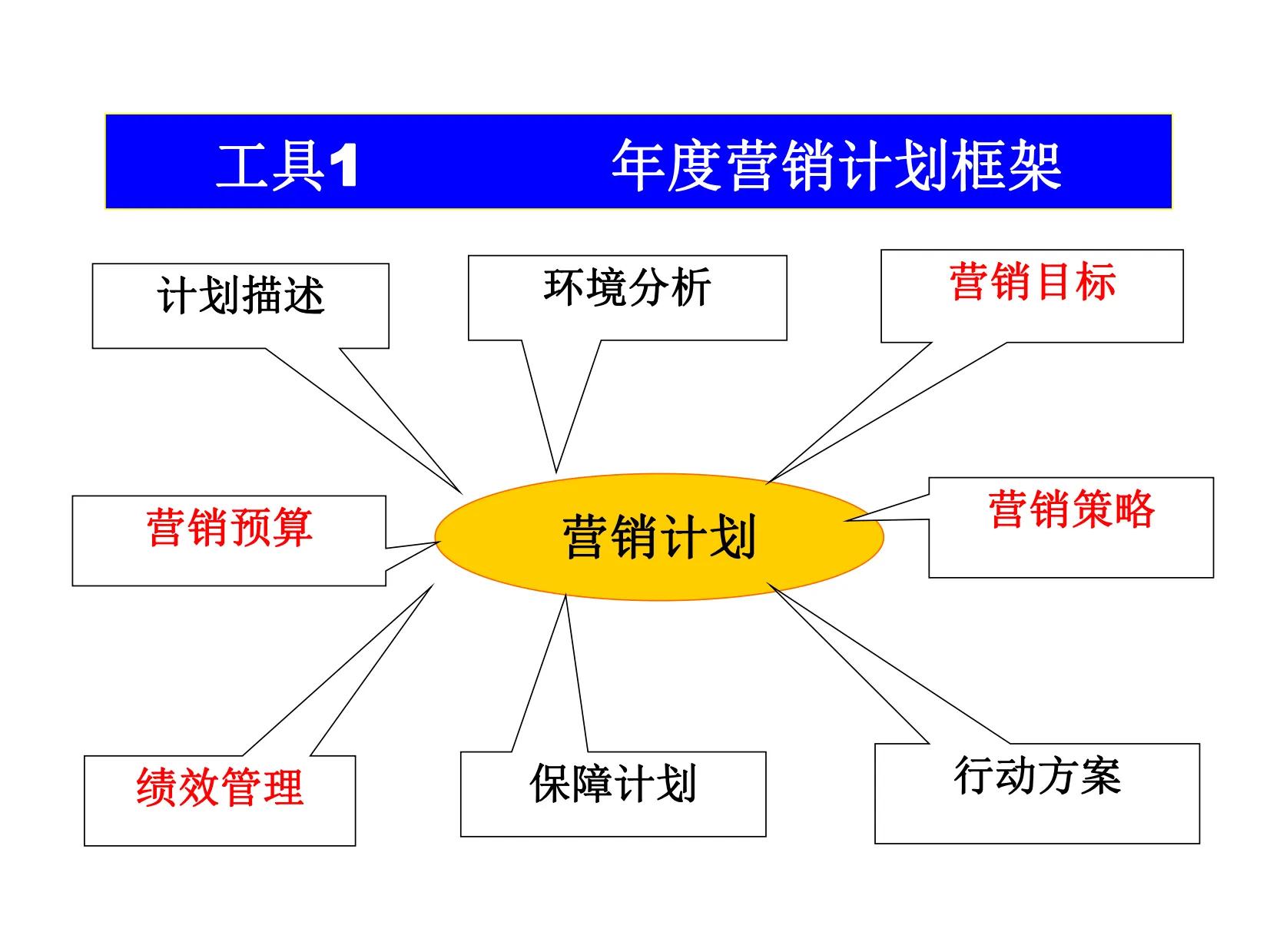 工具1 年度营销计划框架

计划描述

环境分析

营销目标

营销预算

营销计划

营销策略

绩效管理

保障计划

行动方案